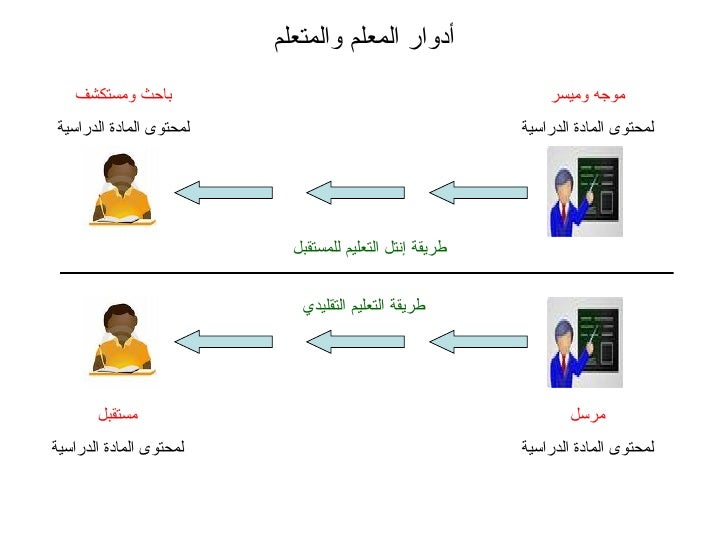 أدوار المعلم والمتعلم

موجه وميسر
لمحتوى المادة الدراسية

باحث ومستكشف
لمحتوى المادة الدراسية

طريقة إنتل التعليم للمستقبل

طريقة التعليم التقليدي

مرسل
لمحتوى المادة الدراسية

مستقبل
لمحتوى المادة الدراسية